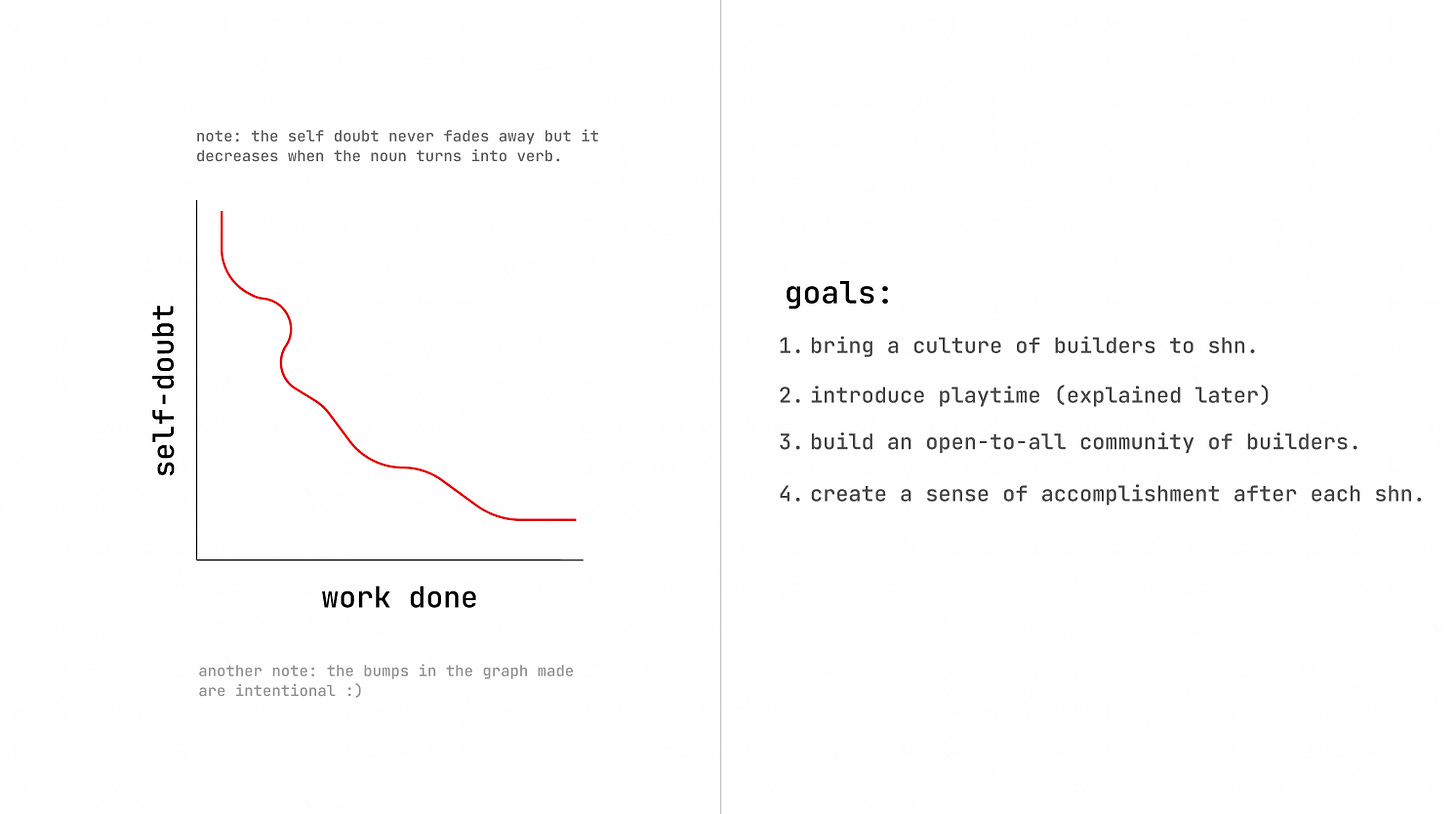 note: the self doubt never fades away but it decreases when the noun turns into verb.

self-doubt

work done

another note: the bumps in the graph made are intentional :)

goals:

1. bring a culture of builders to shn.
2. introduce playtime (explained later)
3. build an open-to-all community of builders.
4. create a sense of accomplishment after each shn.